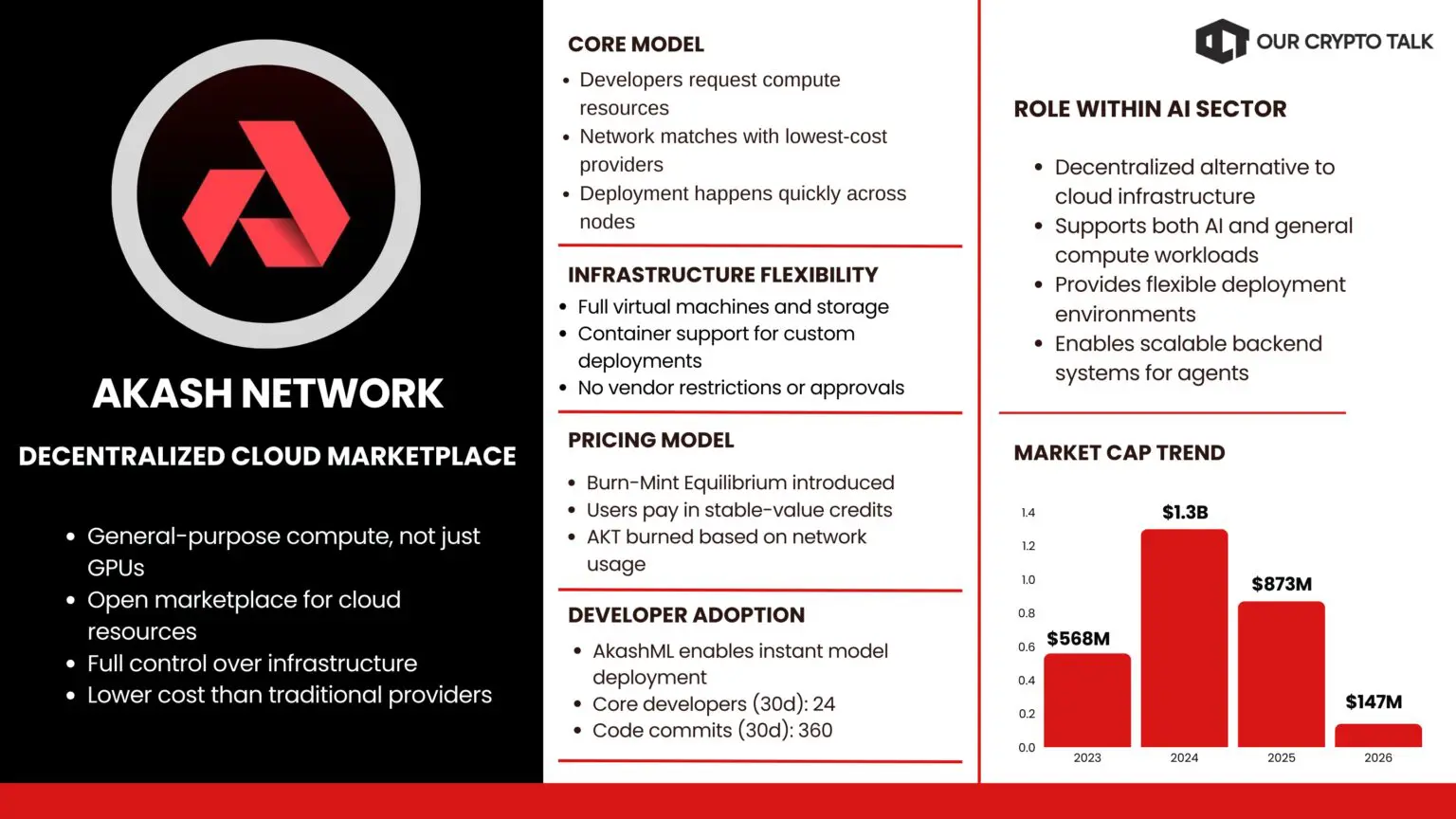 AKASH NETWORK

DECENTRALIZED CLOUD MARKETPLACE

- General-purpose compute, not just GPUs
- Open marketplace for cloud resources
- Full control over infrastructure
- Lower cost than traditional providers

CORE MODEL

- Developers request compute resources
- Network matches with lowest-cost providers
- Deployment happens quickly across nodes

INFRASTRUCTURE FLEXIBILITY

- Full virtual machines and storage
- Container support for custom deployments
- No vendor restrictions or approvals

PRICING MODEL

- Burn-Mint Equilibrium introduced
- Users pay in stable-value credits
- AKT burned based on network usage

DEVELOPER ADOPTION

- AkashML enables instant model deployment
- Core developers (30d): 24
- Code commits (30d): 360

OUR CRYPTO TALK

ROLE WITHIN AI SECTOR

- Decentralized alternative to cloud infrastructure
- Supports both AI and general compute workloads
- Provides flexible deployment environments
- Enables scalable backend systems for agents

MARKET CAP TREND

1.4
1.2
1.0
0.8
0.6
0.4
0.2
0.0

$568M
$1.3B
$873M
$147M

2023
2024
2025
2026